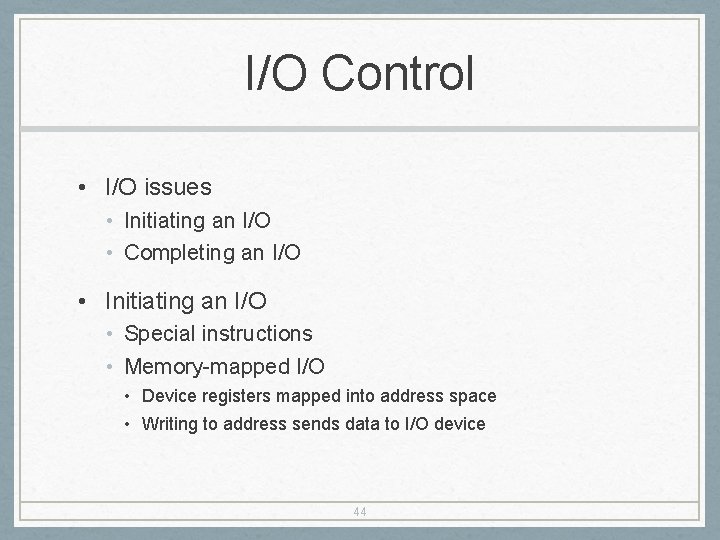 I/O Control

• I/O issues
 • Initiating an I/O
 • Completing an I/O

• Initiating an I/O
 • Special instructions
 • Memory-mapped I/O
  • Device registers mapped into address space
  • Writing to address sends data to I/O device

44